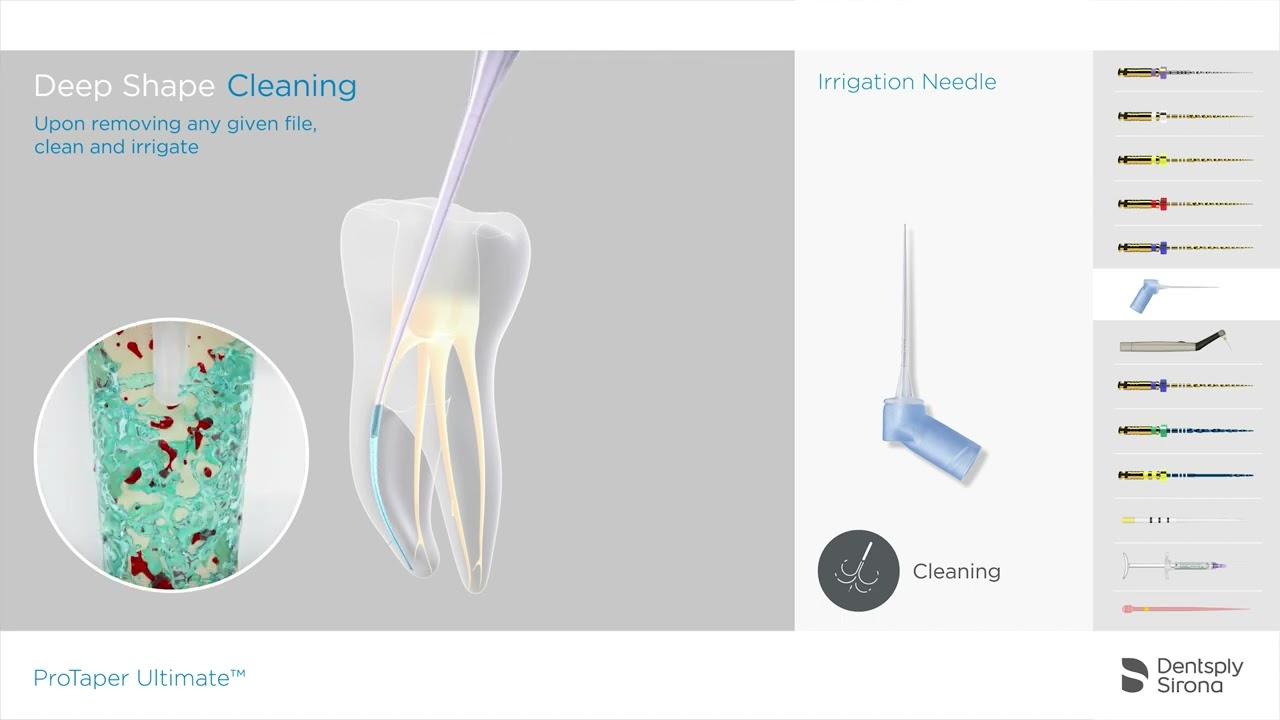 Deep Shape Cleaning
Upon removing any given file, clean and irrigate

Irrigation Needle

Cleaning

ProTaper Ultimate™

Dentsply Sirona